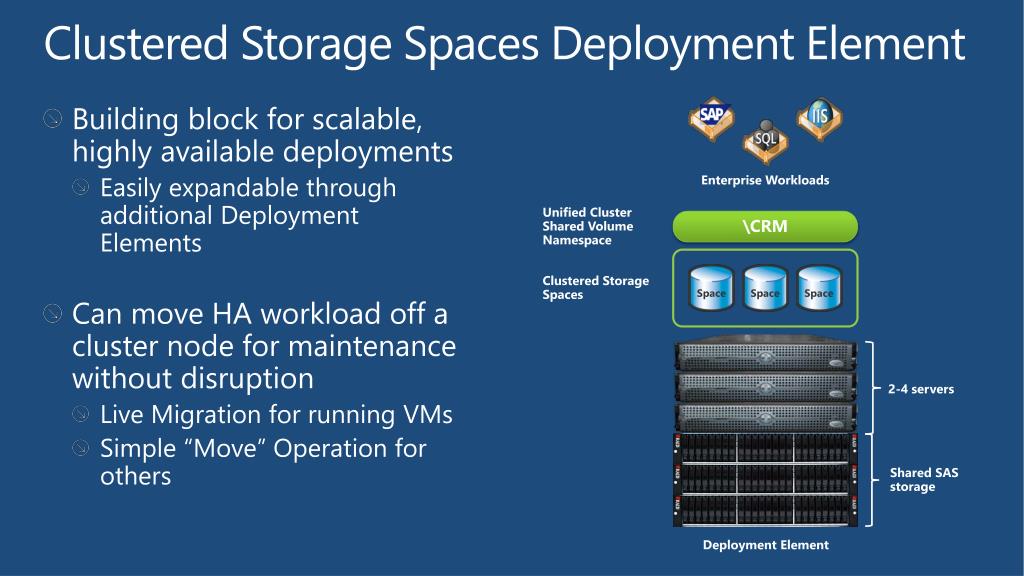 Clustered Storage Spaces Deployment Element

Building block for scalable, highly available deployments

Easily expandable through additional Deployment Elements

Can move HA workload off a cluster node for maintenance without disruption

Live Migration for running VMs

Simple “Move” Operation for others

SAP SQL IIS

Enterprise Workloads

Unified Cluster Shared Volume Namespace

\CRM

Clustered Storage Spaces

Space Space Space

2-4 servers

Shared SAS storage

Deployment Element